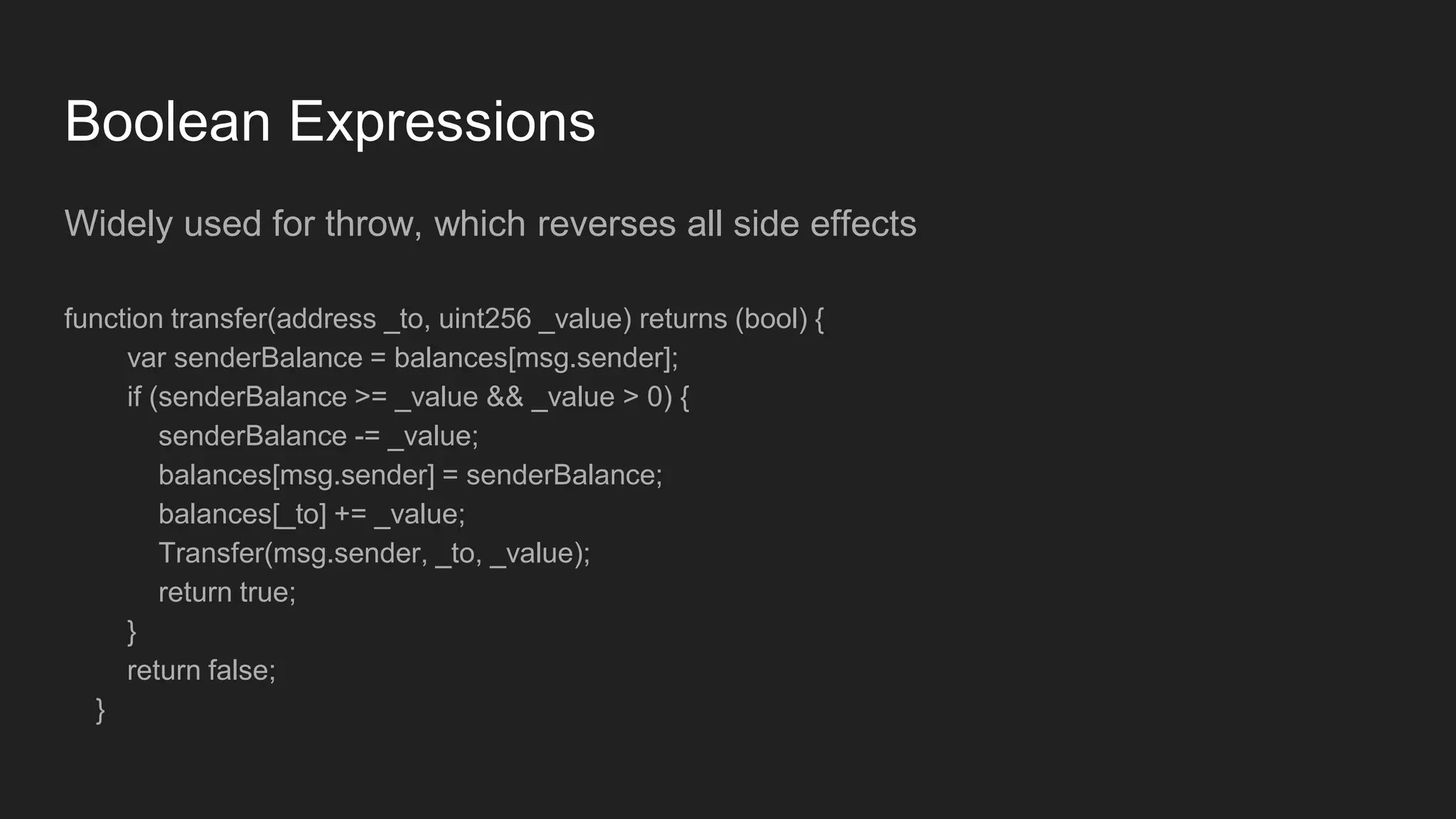 Boolean Expressions

Widely used for throw, which reverses all side effects

function transfer(address _to, uint256 _value) returns (bool) {
    var senderBalance = balances[msg.sender];
    if (senderBalance >= _value && _value > 0) {
        senderBalance -= _value;
        balances[msg.sender] = senderBalance;
        balances[_to] += _value;
        Transfer(msg.sender, _to, _value);
        return true;
    }
    return false;
}